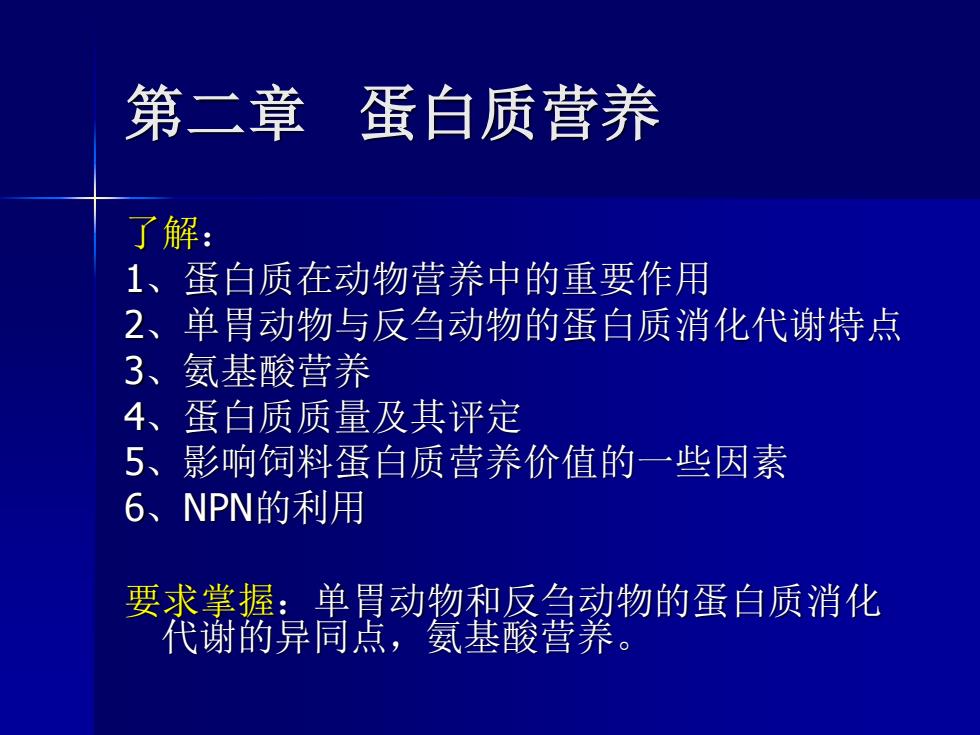 第二章　蛋白质营养

了解：
1、蛋白质在动物营养中的重要作用
2、单胃动物与反刍动物的蛋白质消化代谢特点
3、氨基酸营养
4、蛋白质质量及其评定
5、影响饲料蛋白质营养价值的一些因素
6、NPN的利用

要求掌握：单胃动物和反刍动物的蛋白质消化代谢的异同点，氨基酸营养。